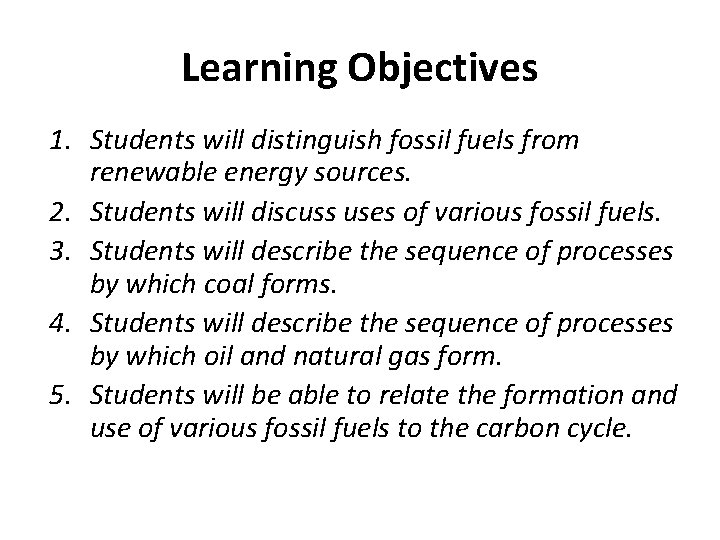 Learning Objectives

1. Students will distinguish fossil fuels from renewable energy sources.
2. Students will discuss uses of various fossil fuels.
3. Students will describe the sequence of processes by which coal forms.
4. Students will describe the sequence of processes by which oil and natural gas form.
5. Students will be able to relate the formation and use of various fossil fuels to the carbon cycle.